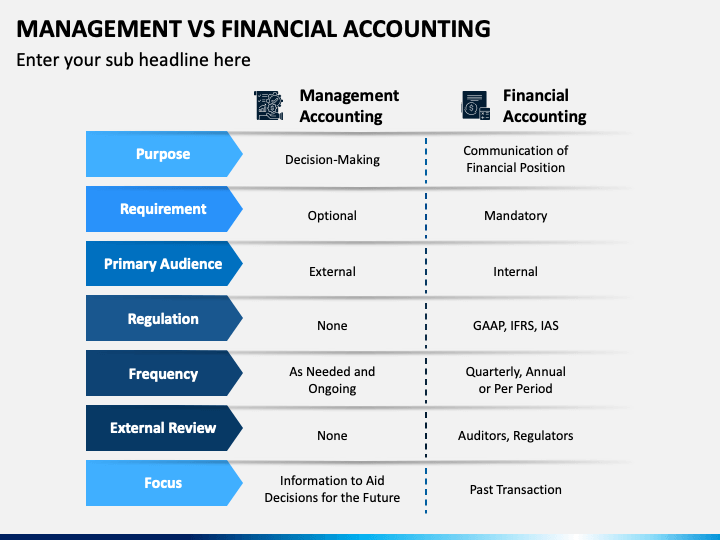 MANAGEMENT VS FINANCIAL ACCOUNTING

Enter your sub headline here

| | Management Accounting | Financial Accounting |
|---|---|---|
| Purpose | Decision-Making | Communication of Financial Position |
| Requirement | Optional | Mandatory |
| Primary Audience | External | Internal |
| Regulation | None | GAAP, IFRS, IAS |
| Frequency | As Needed and Ongoing | Quarterly, Annual or Per Period |
| External Review | None | Auditors, Regulators |
| Focus | Information to Aid Decisions for the Future | Past Transaction |